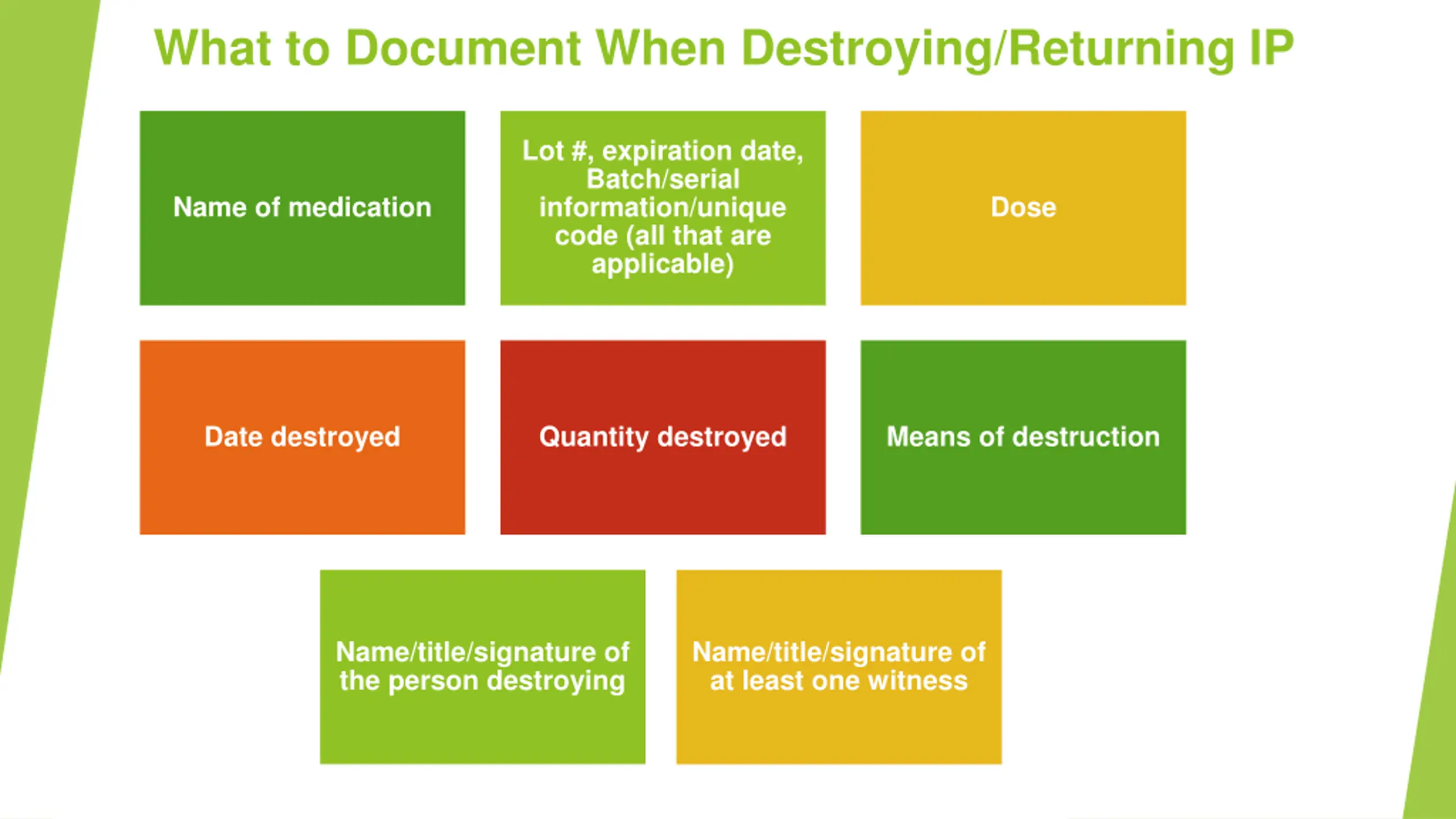 What to Document When Destroying/Returning IP

Name of medication

Lot #, expiration date, Batch/serial information/unique code (all that are applicable)

Dose

Date destroyed

Quantity destroyed

Means of destruction

Name/title/signature of the person destroying

Name/title/signature of at least one witness